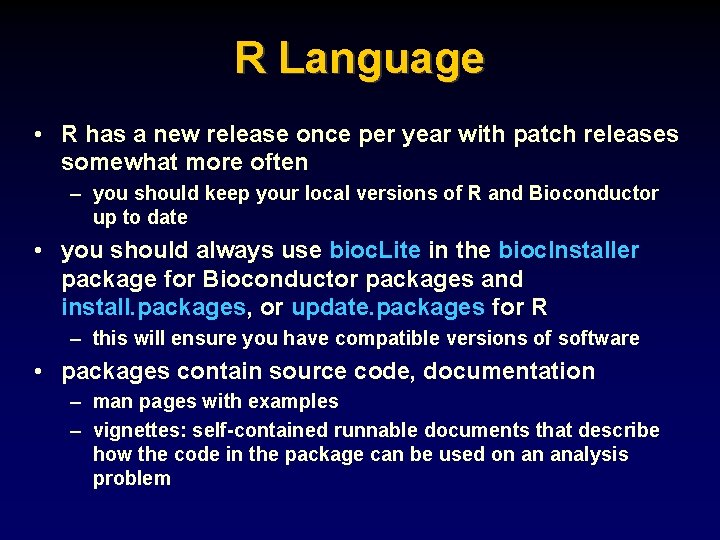 R Language

• R has a new release once per year with patch releases somewhat more often

– you should keep your local versions of R and Bioconductor up to date

• you should always use biocLite in the biocInstaller package for Bioconductor packages and install.packages, or update.packages for R

– this will ensure you have compatible versions of software

• packages contain source code, documentation

– man pages with examples

– vignettes: self-contained runnable documents that describe how the code in the package can be used on an analysis problem